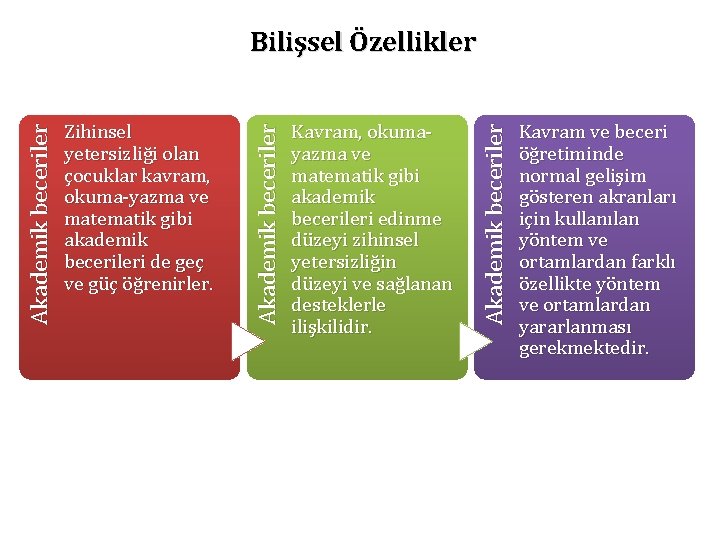 Bilişsel Özellikler

Akademik beceriler

Zihinsel yetersizliği olan çocuklar kavram, okuma-yazma ve matematik gibi akademik becerileri de geç ve güç öğrenirler.

Akademik beceriler

Kavram, okuma-yazma ve matematik gibi akademik becerileri edinme düzeyi zihinsel yetersizliğin düzeyi ve sağlanan desteklerle ilişkilidir.

Akademik beceriler

Kavram ve beceri öğretiminde normal gelişim gösteren akranları için kullanılan yöntem ve ortamlardan farklı özellikte yöntem ve ortamlardan yararlanması gerekmektedir.